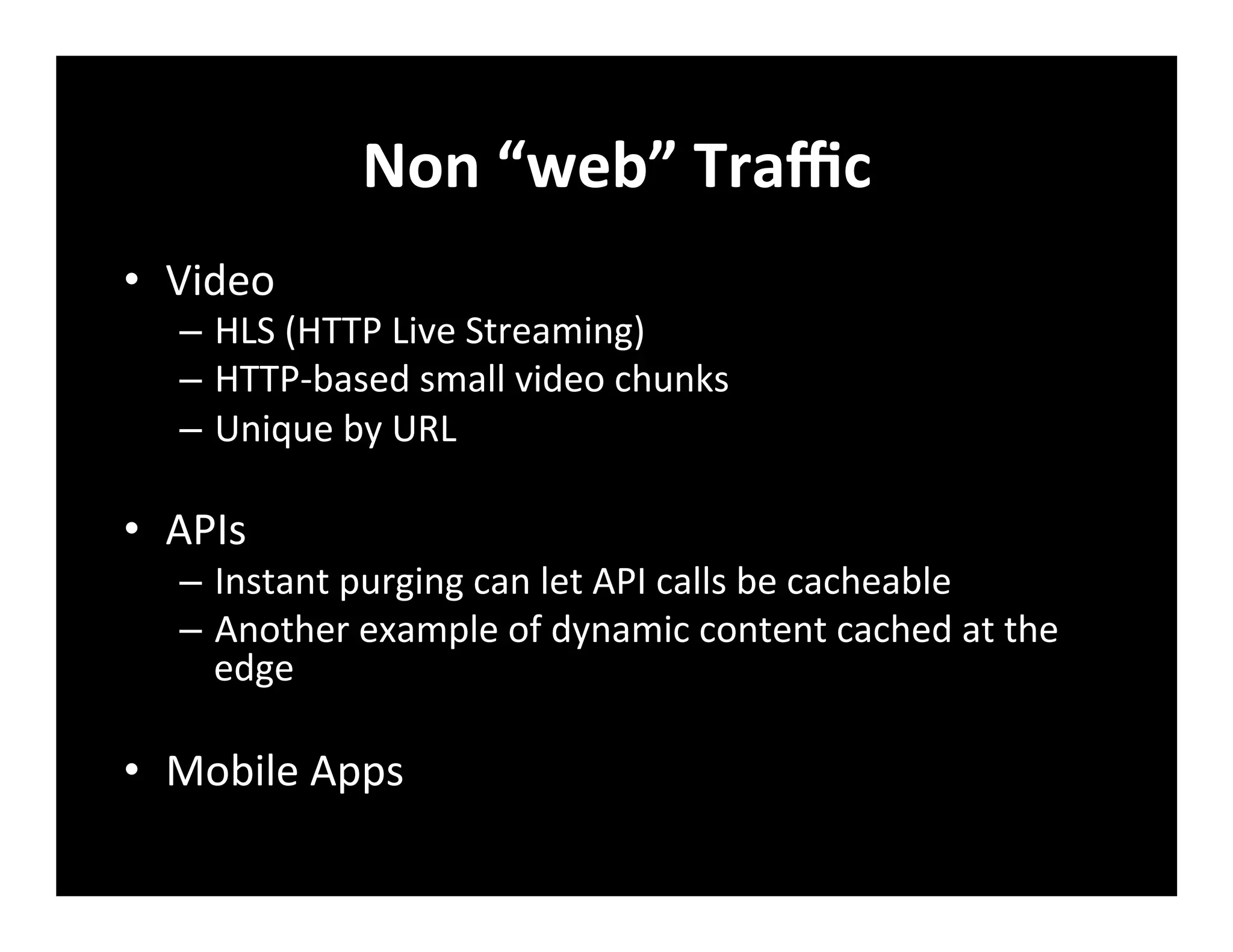 Non “web” Traffic

• Video
– HLS (HTTP Live Streaming)
– HTTP-based small video chunks
– Unique by URL

• APIs
– Instant purging can let API calls be cacheable
– Another example of dynamic content cached at the edge

• Mobile Apps